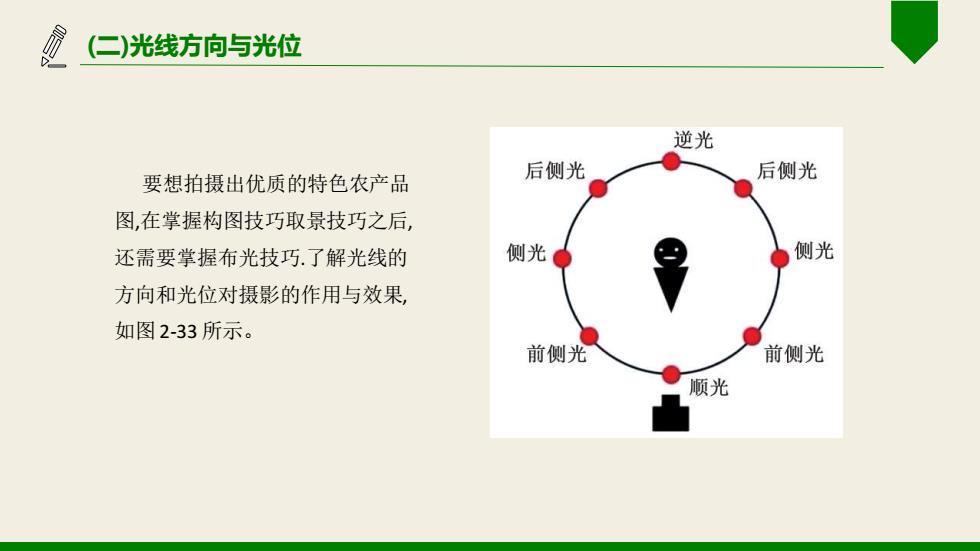 (二)光线方向与光位

要想拍摄出优质的特色农产品图,在掌握构图技巧取景技巧之后,还需要掌握布光技巧.了解光线的方向和光位对摄影的作用与效果,如图 2-33 所示。

逆光
后侧光
后侧光
侧光
侧光
前侧光
前侧光
顺光